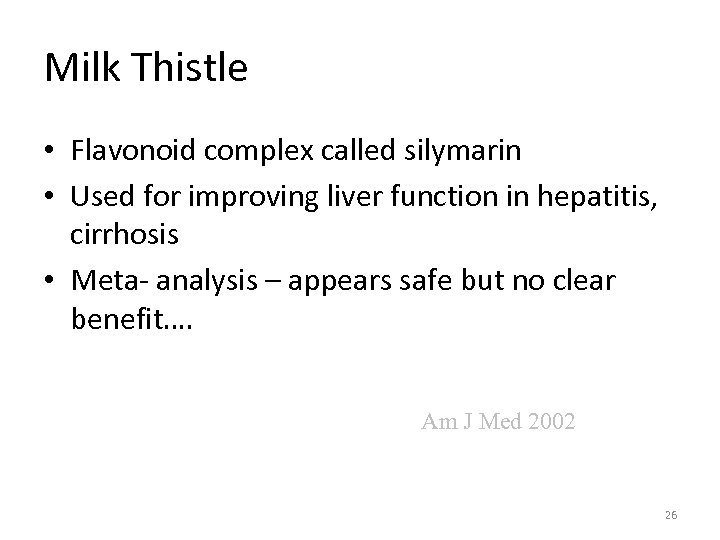 Milk Thistle

• Flavonoid complex called silymarin
• Used for improving liver function in hepatitis, cirrhosis
• Meta- analysis – appears safe but no clear benefit….

Am J Med 2002

26